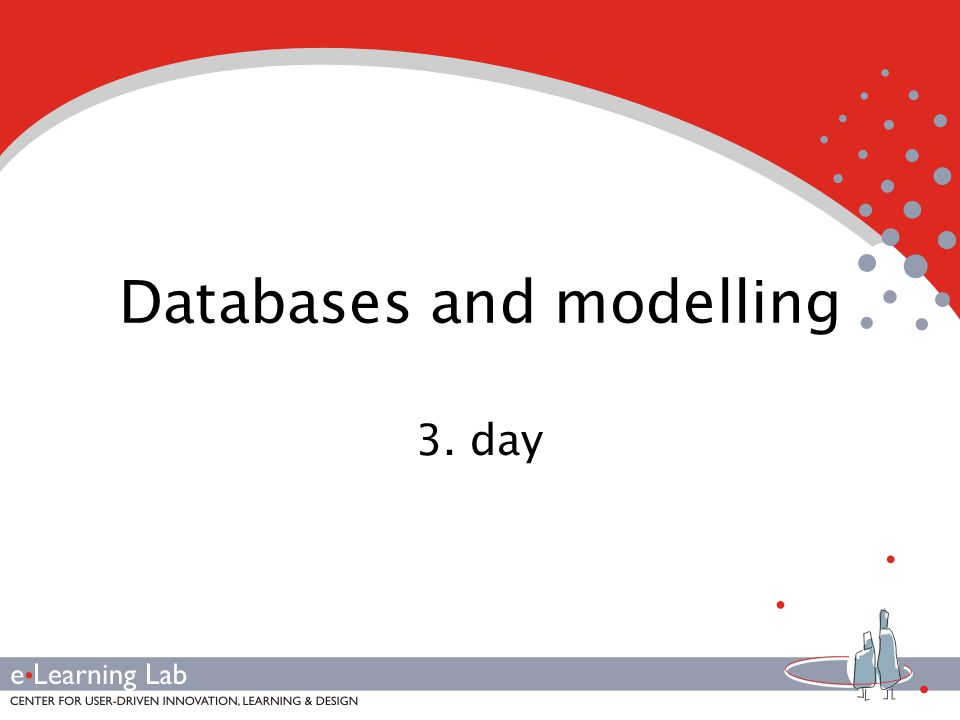 Databases and modelling

3. day

e•Learning Lab
CENTER FOR USER-DRIVEN INNOVATION, LEARNING & DESIGN